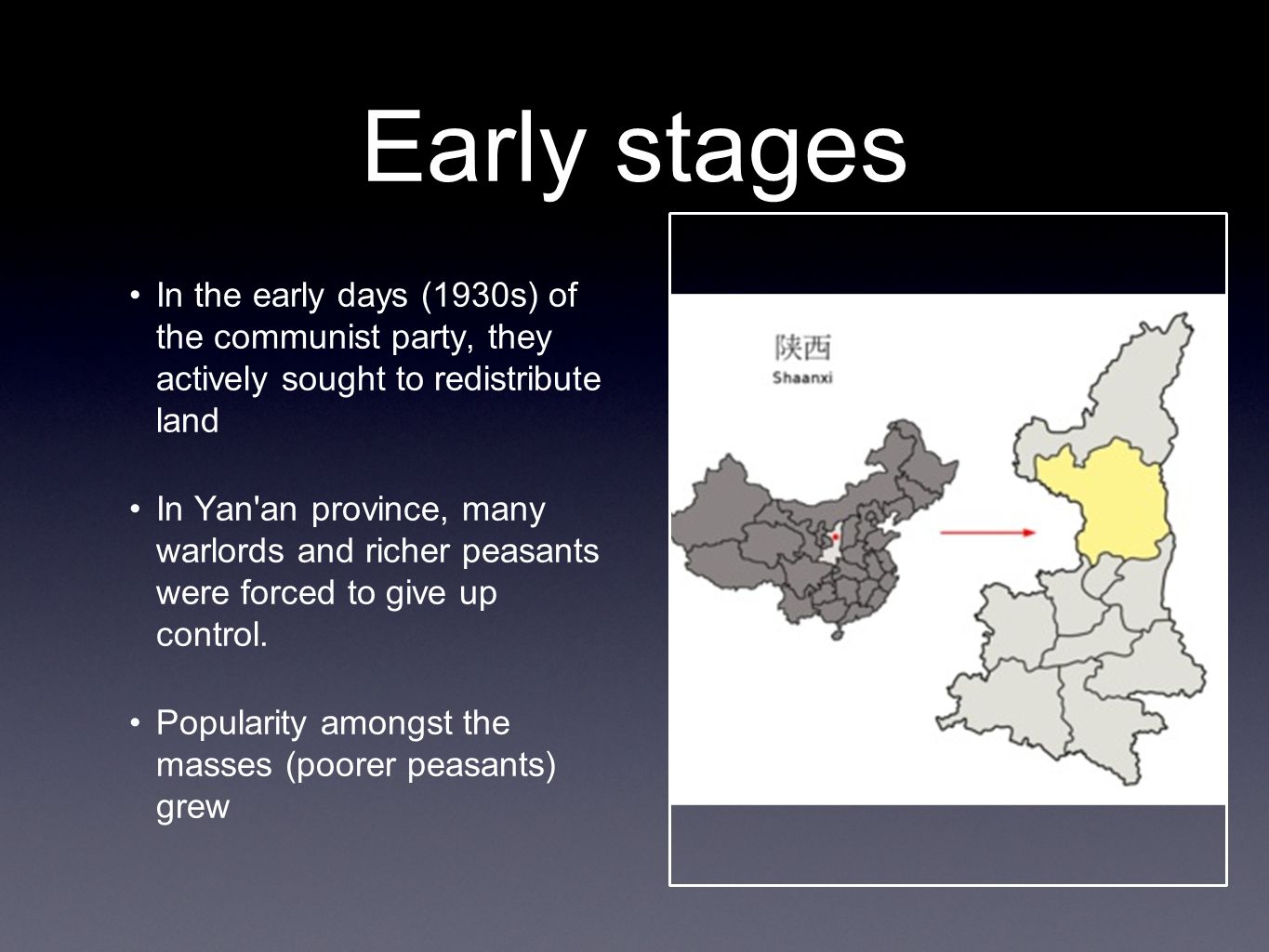 Early stages

• In the early days (1930s) of the communist party, they actively sought to redistribute land

• In Yan'an province, many warlords and richer peasants were forced to give up control.

• Popularity amongst the masses (poorer peasants) grew

陕西
Shaanxi